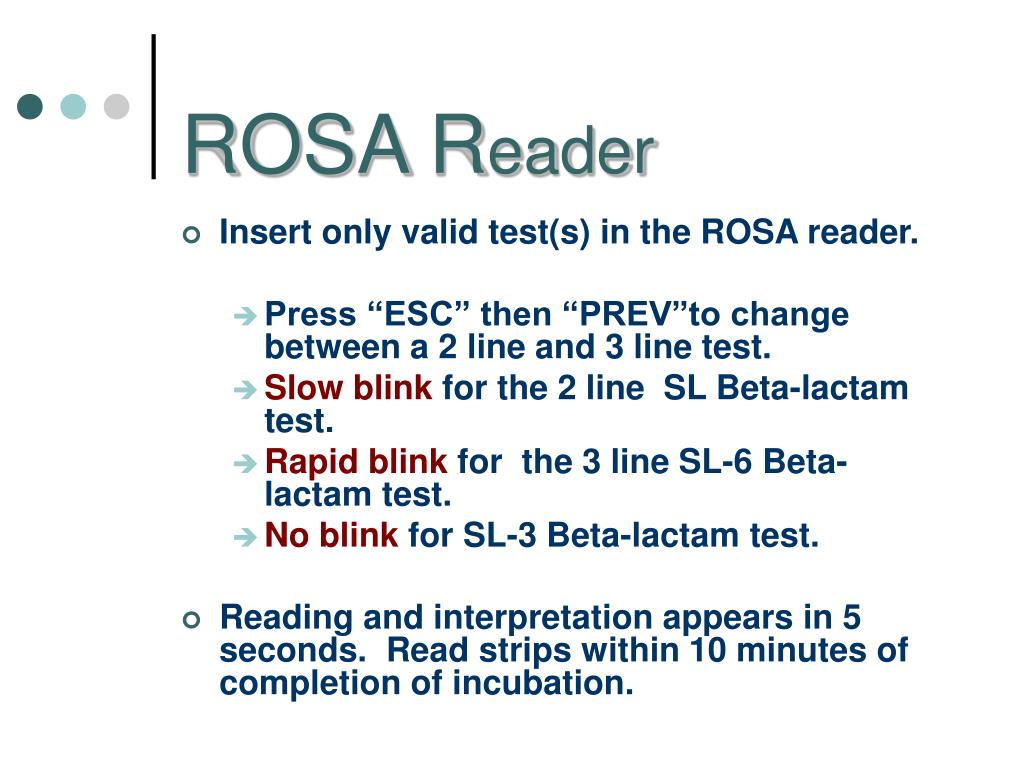 ROSA Reader

Insert only valid test(s) in the ROSA reader.

Press “ESC” then “PREV”to change between a 2 line and 3 line test.

Slow blink for the 2 line SL Beta-lactam test.

Rapid blink for the 3 line SL-6 Beta-lactam test.

No blink for SL-3 Beta-lactam test.

Reading and interpretation appears in 5 seconds. Read strips within 10 minutes of completion of incubation.